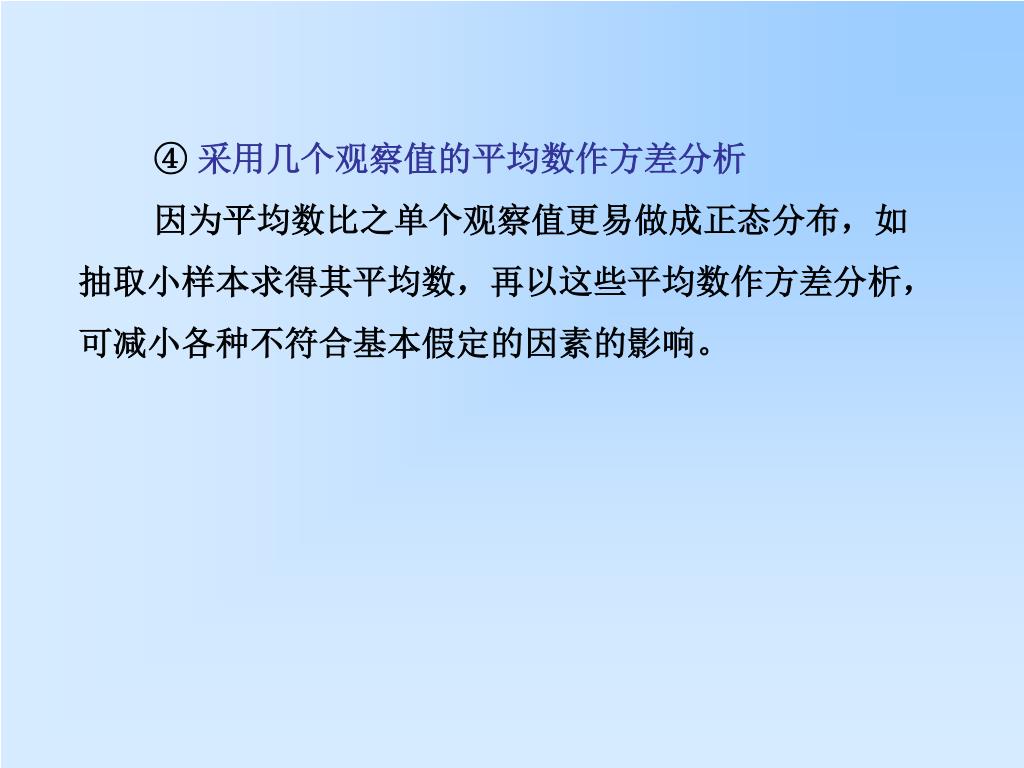 ④ 采用几个观察值的平均数作方差分析

因为平均数比之单个观察值更易做成正态分布，如抽取小样本求得其平均数，再以这些平均数作方差分析，可减小各种不符合基本假定的因素的影响。